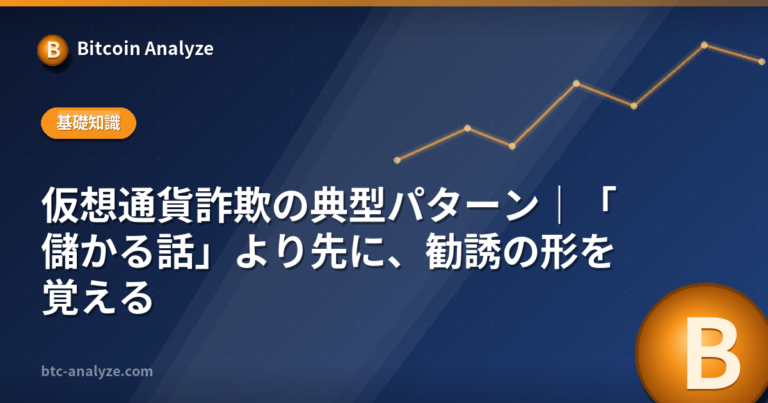 B Bitcoin Analyze

基礎知識

仮想通貨詐欺の典型パターン｜「儲かる話」より先に、勧誘の形を覚える

btc-analyze.com

B